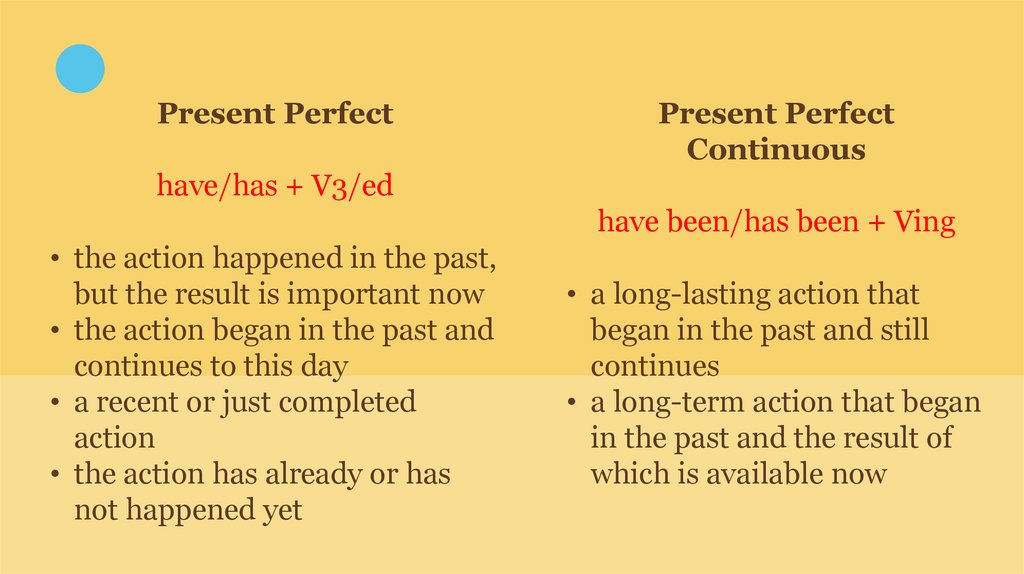 Present Perfect

have/has + V3/ed

• the action happened in the past, but the result is important now
• the action began in the past and continues to this day
• a recent or just completed action
• the action has already or has not happened yet

Present Perfect Continuous

have been/has been + Ving

• a long-lasting action that began in the past and still continues
• a long-term action that began in the past and the result of which is available now